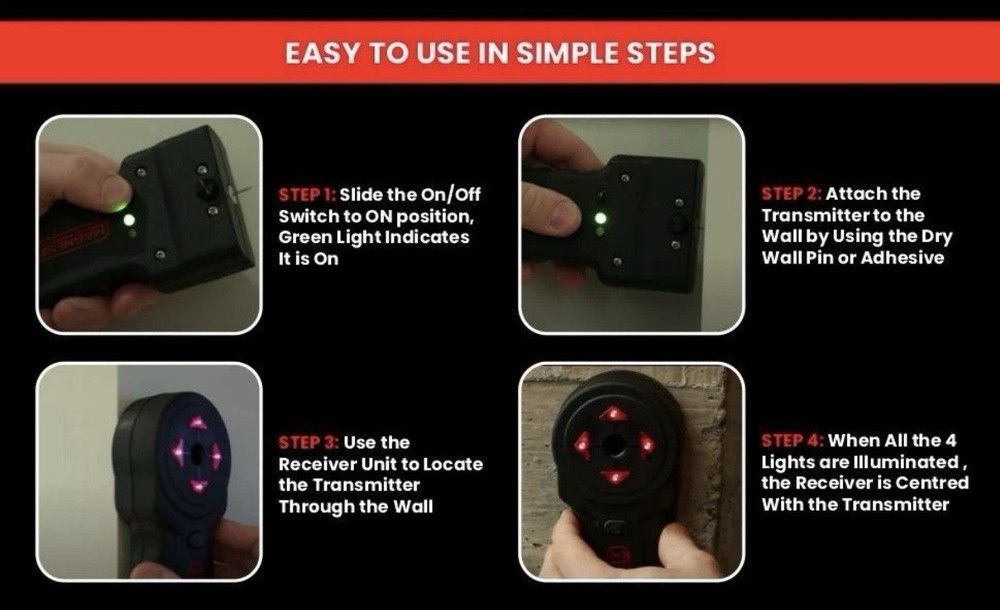 EASY TO USE IN SIMPLE STEPS

STEP 1: Slide the On/Off Switch to ON position, Green Light Indicates It is On

STEP 2: Attach the Transmitter to the Wall by Using the Dry Wall Pin or Adhesive

STEP 3: Use the Receiver Unit to Locate the Transmitter Through the Wall

STEP 4: When All the 4 Lights are Illuminated , the Receiver is Centred With the Transmitter